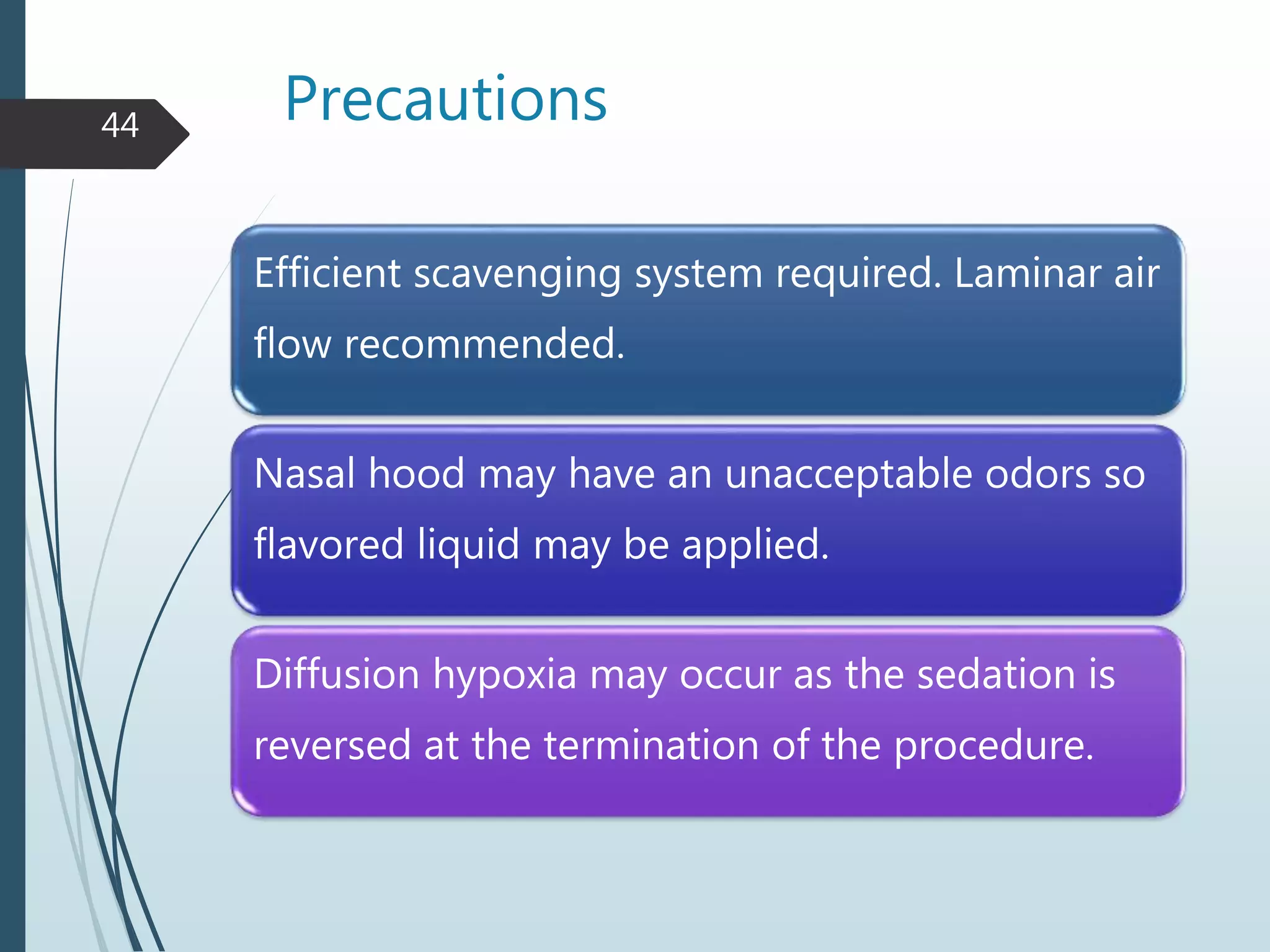 44

Precautions

Efficient scavenging system required. Laminar air flow recommended.

Nasal hood may have an unacceptable odors so flavored liquid may be applied.

Diffusion hypoxia may occur as the sedation is reversed at the termination of the procedure.